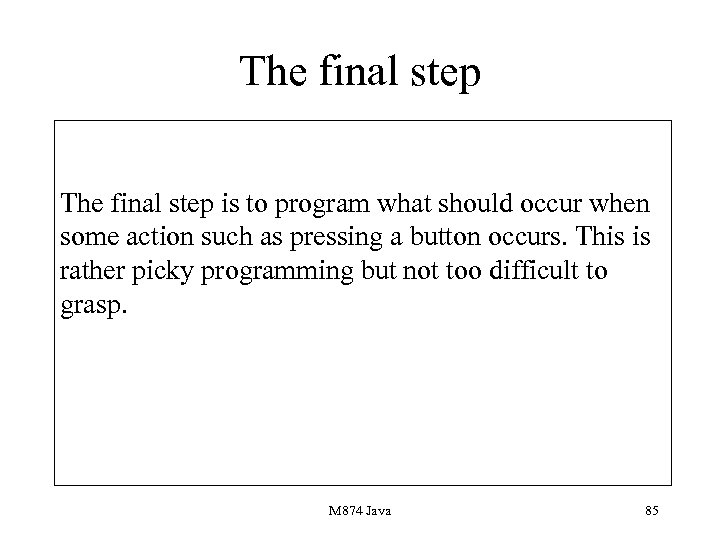 The final step

The final step is to program what should occur when some action such as pressing a button occurs. This is rather picky programming but not too difficult to grasp.

M874 Java

85